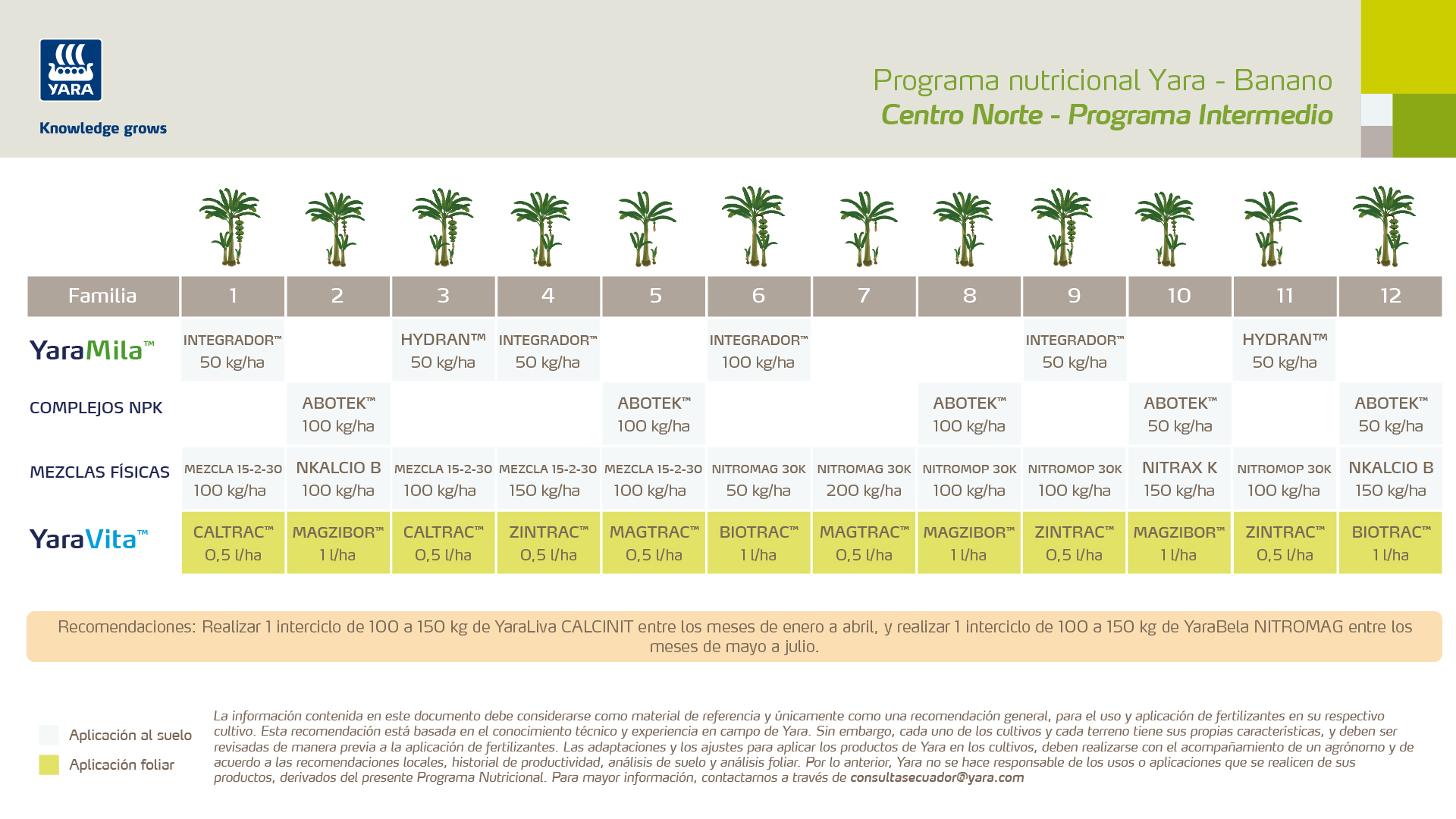 YARA

Knowledge grows

Programa nutricional Yara - Banano
Centro Norte - Programa Intermedio

| Familia | 1 | 2 | 3 | 4 | 5 | 6 | 7 | 8 | 9 | 10 | 11 | 12 |
|---|---|---|---|---|---|---|---|---|---|---|---|---|
| YaraMila™ | INTEGRADOR™ 50 kg/ha | | HYDRAN™ 50 kg/ha | INTEGRADOR™ 50 kg/ha | | INTEGRADOR™ 100 kg/ha | | | INTEGRADOR™ 50 kg/ha | | HYDRAN™ 50 kg/ha | |
| COMPLEJOS NPK | | ABOTEK™ 100 kg/ha | | | ABOTEK™ 100 kg/ha | | | ABOTEK™ 100 kg/ha | | ABOTEK™ 50 kg/ha | | ABOTEK™ 50 kg/ha |
| MEZCLAS FÍSICAS | MEZCLA 15-2-30 100 kg/ha | NKALCIO B 100 kg/ha | MEZCLA 15-2-30 100 kg/ha | MEZCLA 15-2-30 150 kg/ha | MEZCLA 15-2-30 100 kg/ha | NITROMAG 30K 50 kg/ha | NITROMAG 30K 200 kg/ha | NITROMOP 30K 100 kg/ha | NITROMOP 30K 100 kg/ha | NITRAX K 150 kg/ha | NITROMOP 30K 100 kg/ha | NKALCIO B 150 kg/ha |
| YaraVita™ | CALTRAC™ 0,5 l/ha | MAGZIBOR™ 1 l/ha | CALTRAC™ 0,5 l/ha | ZINTRAC™ 0,5 l/ha | MAGTRAC™ 0,5 l/ha | BIOTRAC™ 1 l/ha | MAGTRAC™ 0,5 l/ha | MAGZIBOR™ 1 l/ha | ZINTRAC™ 0,5 l/ha | MAGZIBOR™ 1 l/ha | ZINTRAC™ 0,5 l/ha | BIOTRAC™ 1 l/ha |

Recomendaciones: Realizar 1 interciclo de 100 a 150 kg de YaraLiva CALCINIT entre los meses de enero a abril, y realizar 1 interciclo de 100 a 150 kg de YaraBela NITROMAG entre los meses de mayo a julio.

Aplicación al suelo
Aplicación foliar

La información contenida en este documento debe considerarse como material de referencia y únicamente como una recomendación general, para el uso y aplicación de fertilizantes en su respectivo cultivo. Esta recomendación está basada en el conocimiento técnico y experiencia en campo de Yara. Sin embargo, cada uno de los cultivos y cada terreno tiene sus propias características, y deben ser revisadas de manera previa a la aplicación de fertilizantes. Las adaptaciones y los ajustes para aplicar los productos de Yara en los cultivos, deben realizarse con el acompañamiento de un agrónomo y de acuerdo a las recomendaciones locales, historial de productividad, análisis de suelo y análisis foliar. Por lo anterior, Yara no se hace responsable de los usos o aplicaciones que se realicen de sus productos, derivados del presente Programa Nutricional. Para mayor información, contactarnos a través de consultasecuador@yara.com